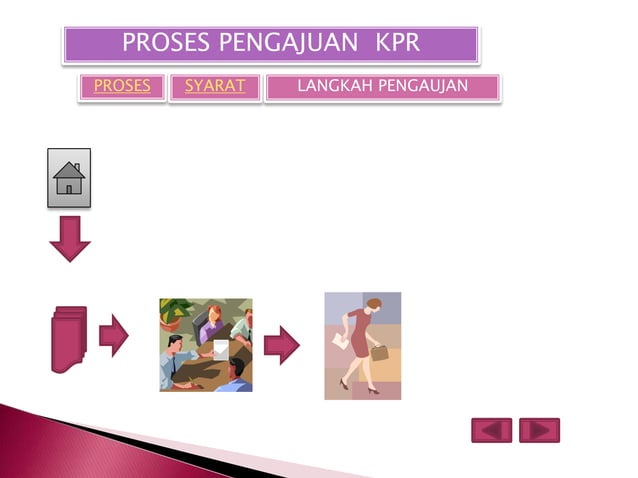 PROSES PENGAJUAN KPR

PROSES SYARAT LANGKAH PENGAUJAN